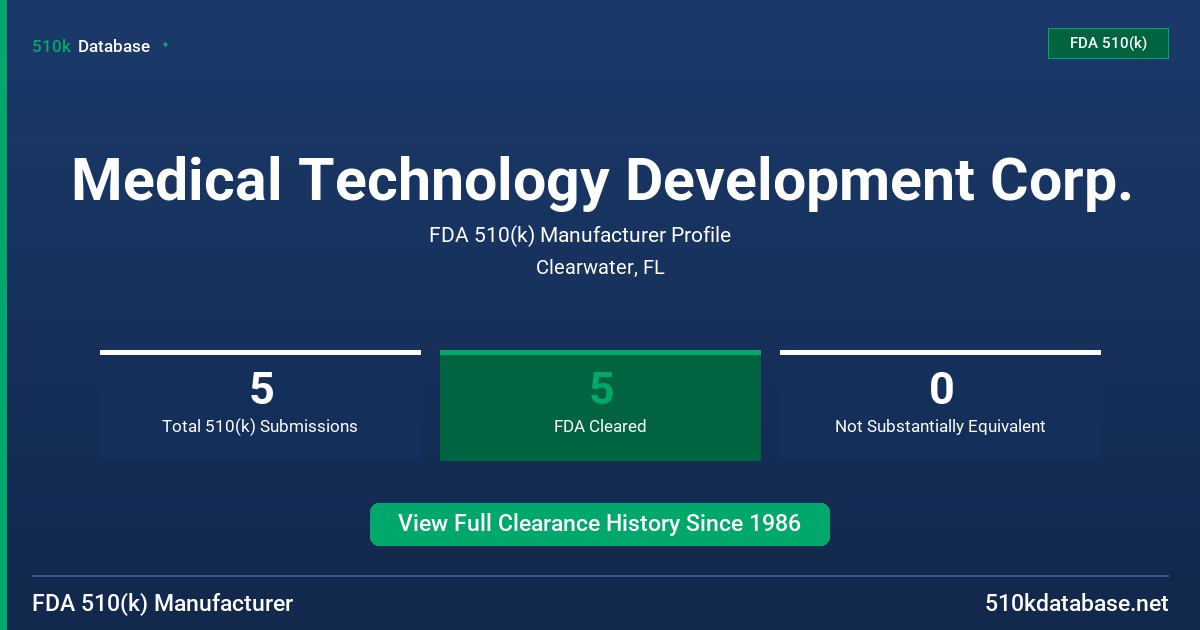 510k Database

FDA 510(k)

Medical Technology Development Corp.

FDA 510(k) Manufacturer Profile

Clearwater, FL

5
Total 510(k) Submissions

5
FDA Cleared

0
Not Substantially Equivalent

View Full Clearance History Since 1986

FDA 510(k) Manufacturer

510kdatabase.net